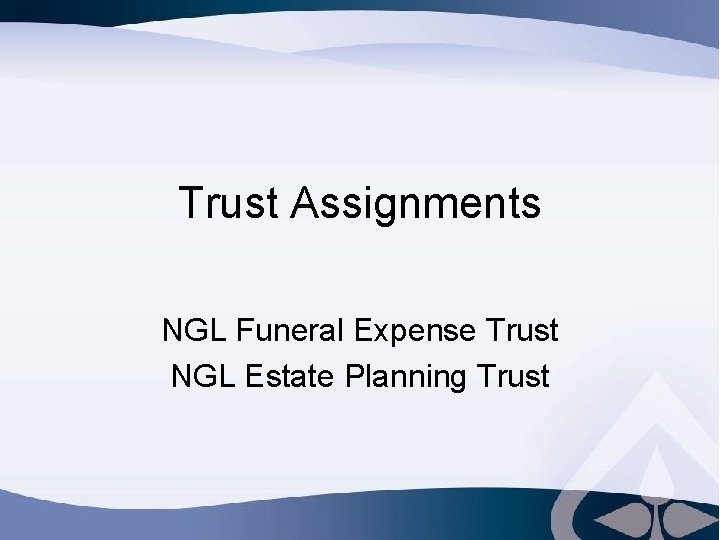 Trust Assignments

NGL Funeral Expense Trust
NGL Estate Planning Trust